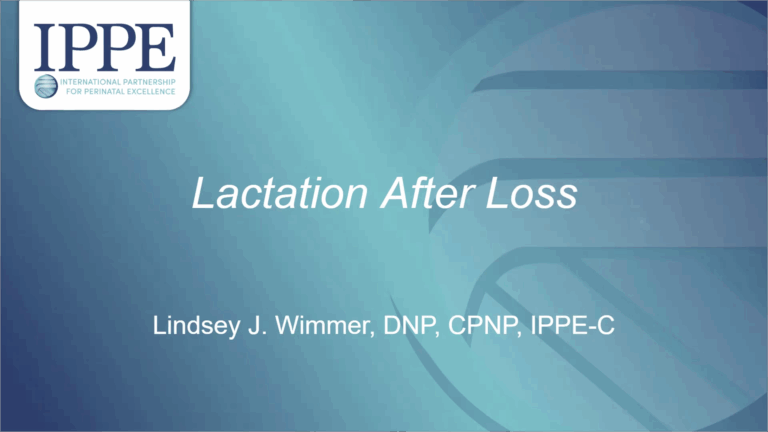 IPPE
INTERNATIONAL PARTNERSHIP FOR PERINATAL EXCELLENCE

Lactation After Loss

Lindsey J. Wimmer, DNP, CPNP, IPPE-C